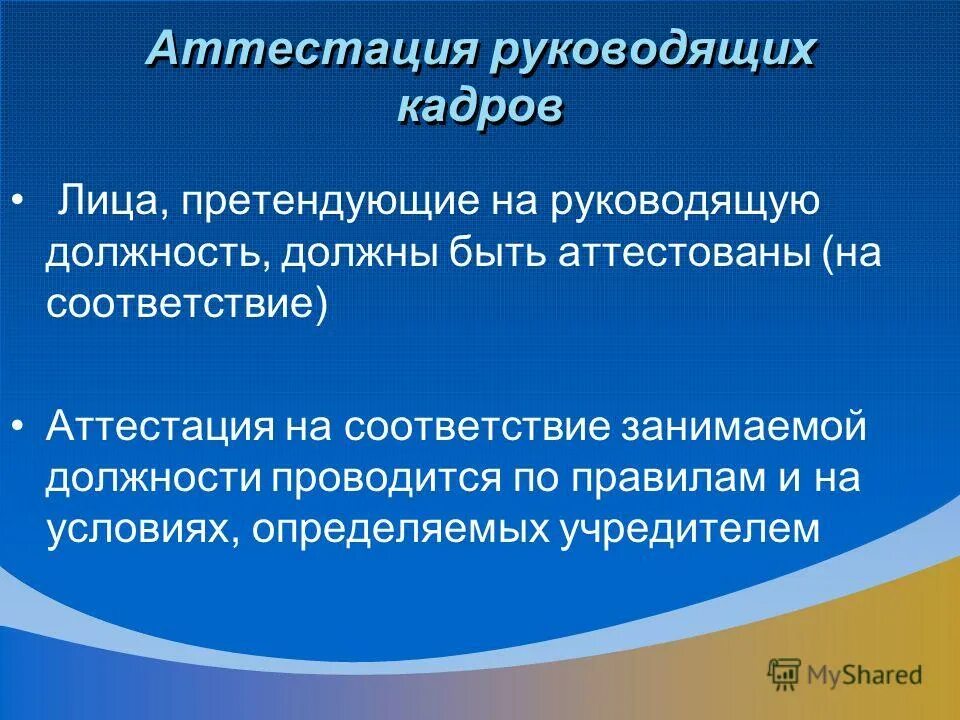 Аттестация руководящих кадров

• Лица, претендующие на руководящую должность, должны быть аттестованы (на соответствие)

• Аттестация на соответствие занимаемой должности проводится по правилам и на условиях, определяемых учредителем

MyShared